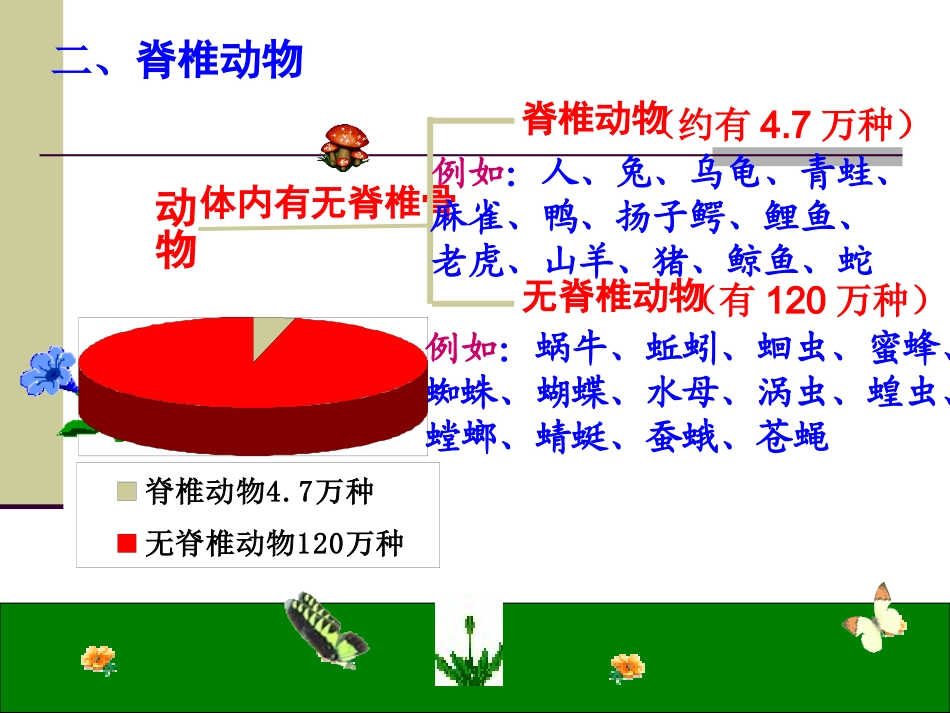 二、脊椎动物

动物

体内有无脊椎骨

脊椎动物（约有 4.7 万种）

例如：人、兔、乌龟、青蛙、麻雀、鸭、扬子鳄、鲤鱼、老虎、山羊、猪、鲸鱼、蛇

无脊椎动物（有 120 万种）

例如：蜗牛、蚯蚓、蛔虫、蜜蜂、蜘蛛、蝴蝶、水母、涡虫、蝗虫、螳螂、蜻蜓、蚕蛾、苍蝇

脊椎动物4.7万种

无脊椎动物120万种